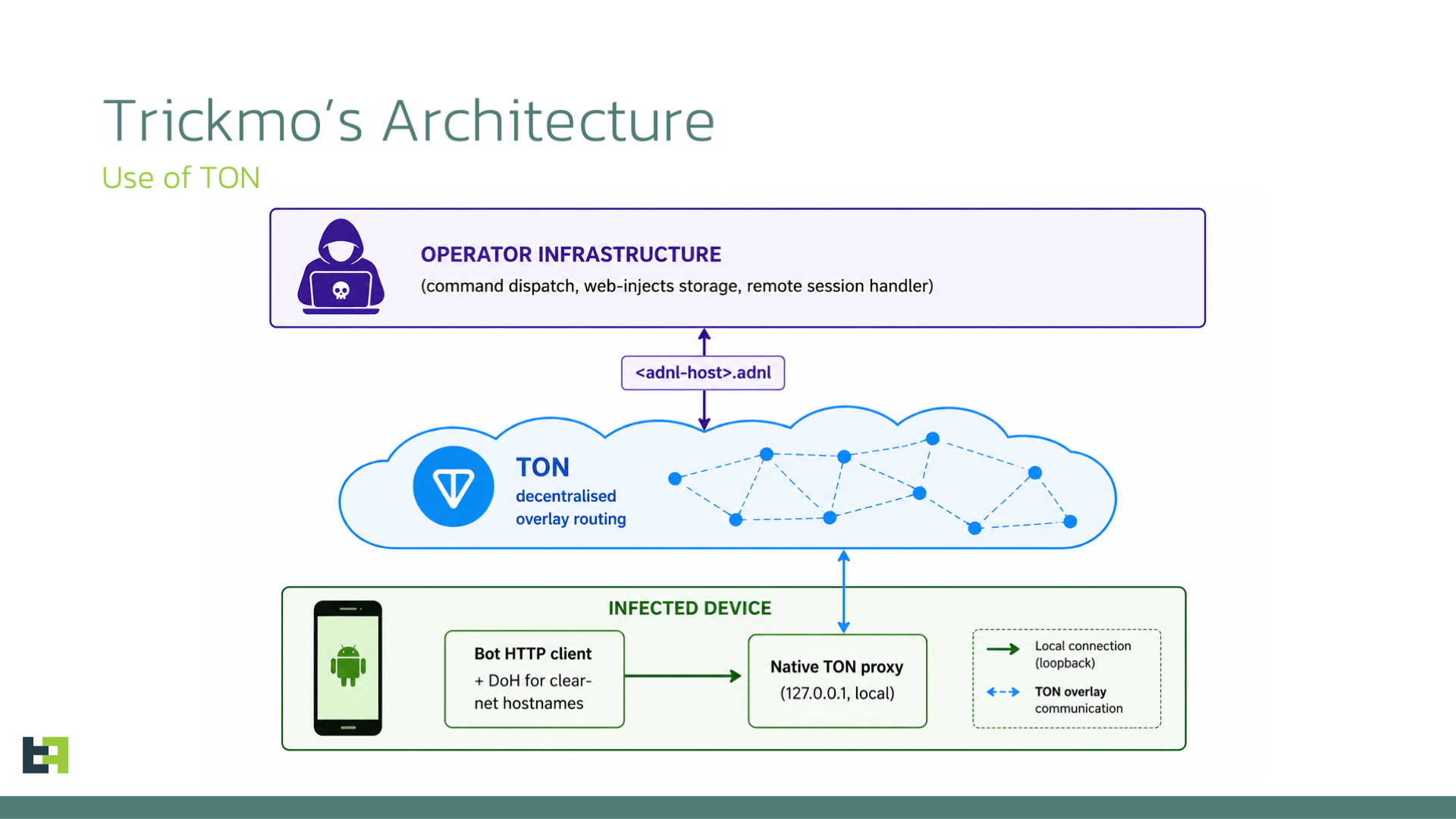 Trickmo's Architecture

Use of TON

OPERATOR INFRASTRUCTURE

(command dispatch, web-injects storage, remote session handler)

<adnl-host>.adnl

TON

decentralised overlay routing

INFECTED DEVICE

Bot HTTP client

+ DoH for clear-net hostnames

Native TON proxy

(127.0.0.1, local)

Local connection (loopback)

TON overlay communication